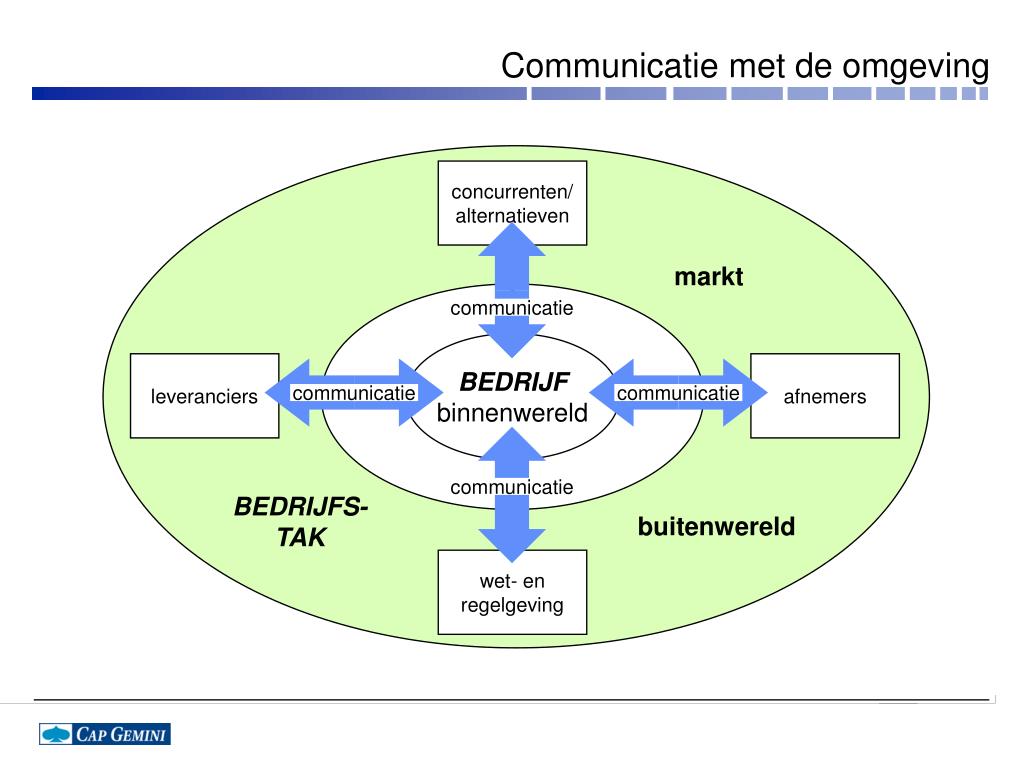 Communicatie met de omgeving

concurrenten/ alternatieven

markt

communicatie

leveranciers

communicatie

BEDRIJF binnenwereld

communicatie

afnemers

communicatie

BEDRIJFS-TAK

buitenwereld

wet- en regelgeving

CAP GEMINI